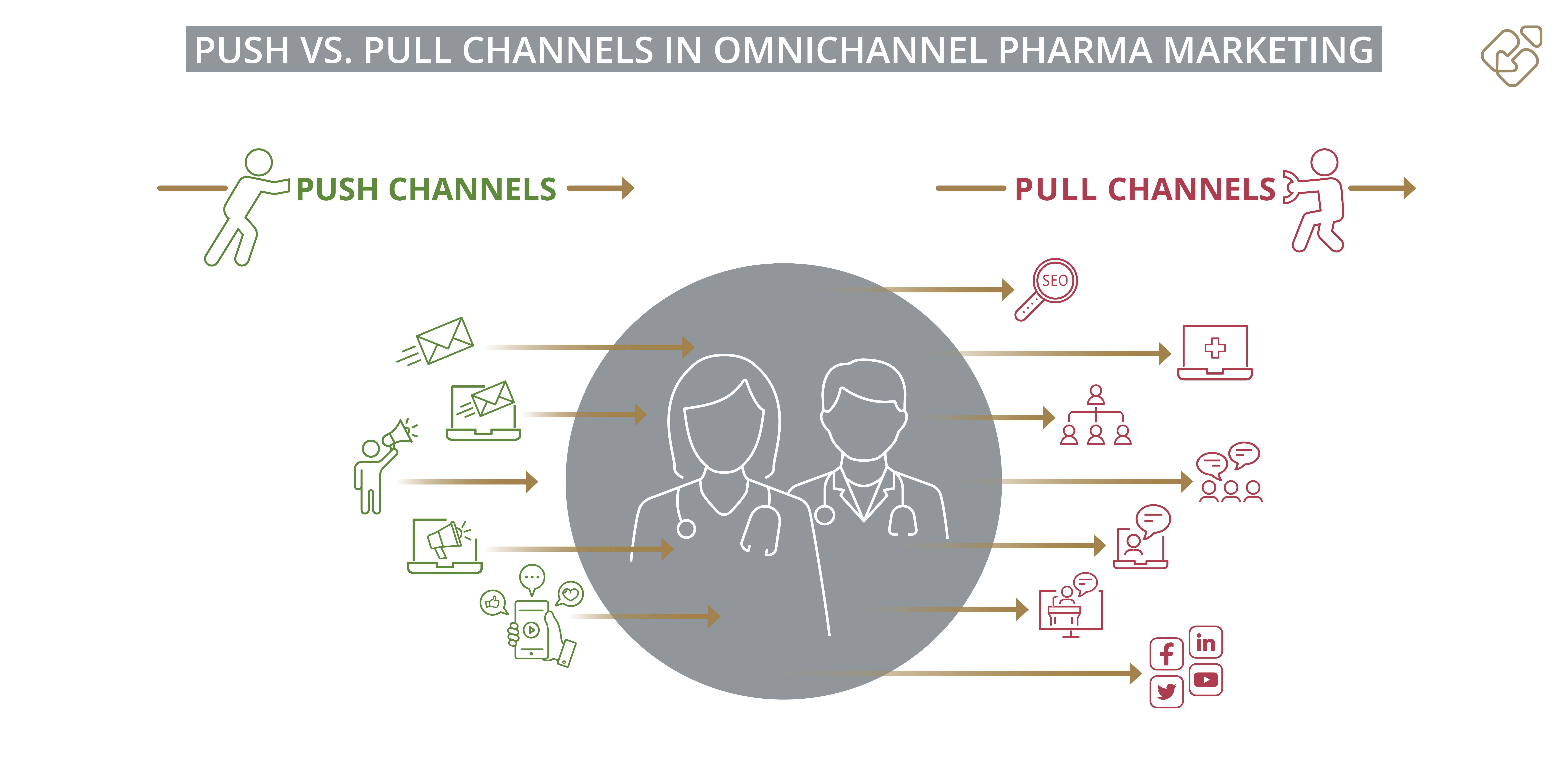 PUSH VS. PULL CHANNELS IN OMNICHANNEL PHARMA MARKETING

PUSH CHANNELS

PULL CHANNELS

SEO

in